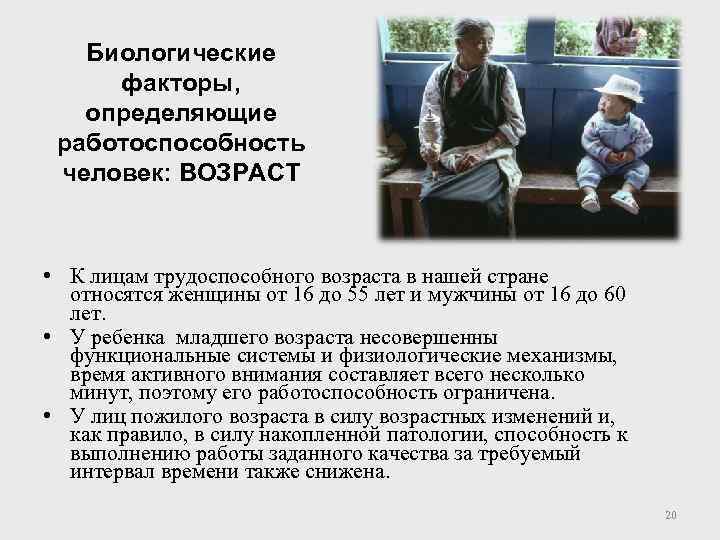 Биологические факторы, определяющие работоспособность человек: ВОЗРАСТ

• К лицам трудоспособного возраста в нашей стране относятся женщины от 16 до 55 лет и мужчины от 16 до 60 лет.

• У ребенка младшего возраста несовершенны функциональные системы и физиологические механизмы, время активного внимания составляет всего несколько минут, поэтому его работоспособность ограничена.

• У лиц пожилого возраста в силу возрастных изменений и, как правило, в силу накопленной патологии, способность к выполнению работы заданного качества за требуемый интервал времени также снижена.

20